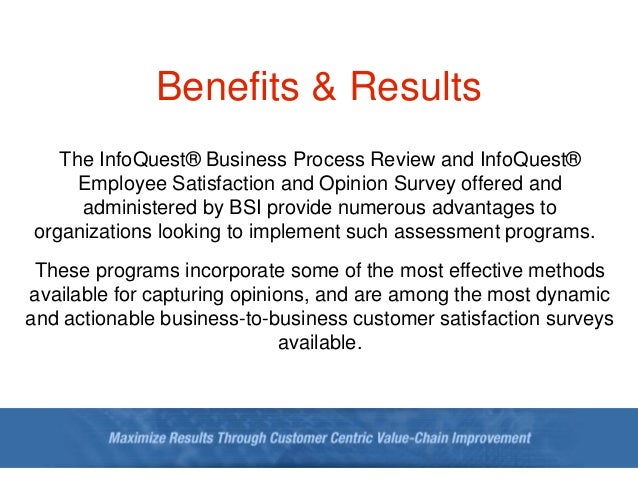 Benefits & Results

The InfoQuest® Business Process Review and InfoQuest® Employee Satisfaction and Opinion Survey offered and administered by BSI provide numerous advantages to organizations looking to implement such assessment programs.

These programs incorporate some of the most effective methods available for capturing opinions, and are among the most dynamic and actionable business-to-business customer satisfaction surveys available.

Maximize Results Through Customer Centric Value-Chain Improvement